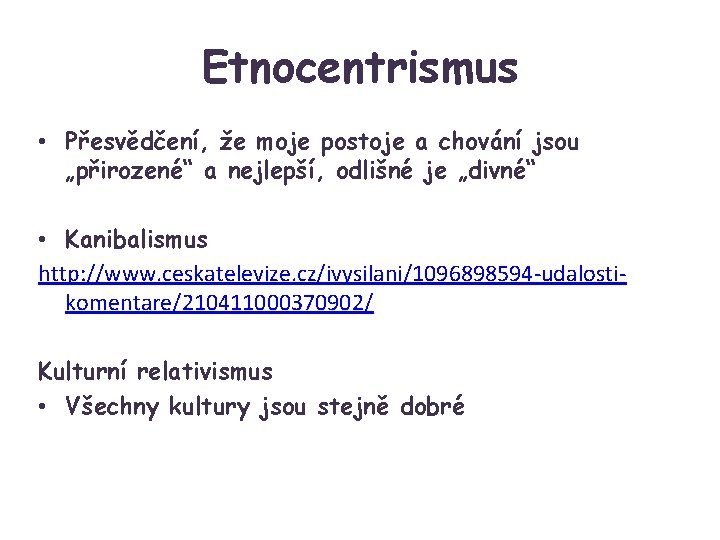 Etnocentrismus

• Přesvědčení, že moje postoje a chování jsou „přirozené“ a nejlepší, odlišné je „divné“

• Kanibalismus

http://www.ceskatelevize.cz/ivysilani/1096898594-udalosti-komentare/210411000370902/

Kulturní relativismus

• Všechny kultury jsou stejně dobré